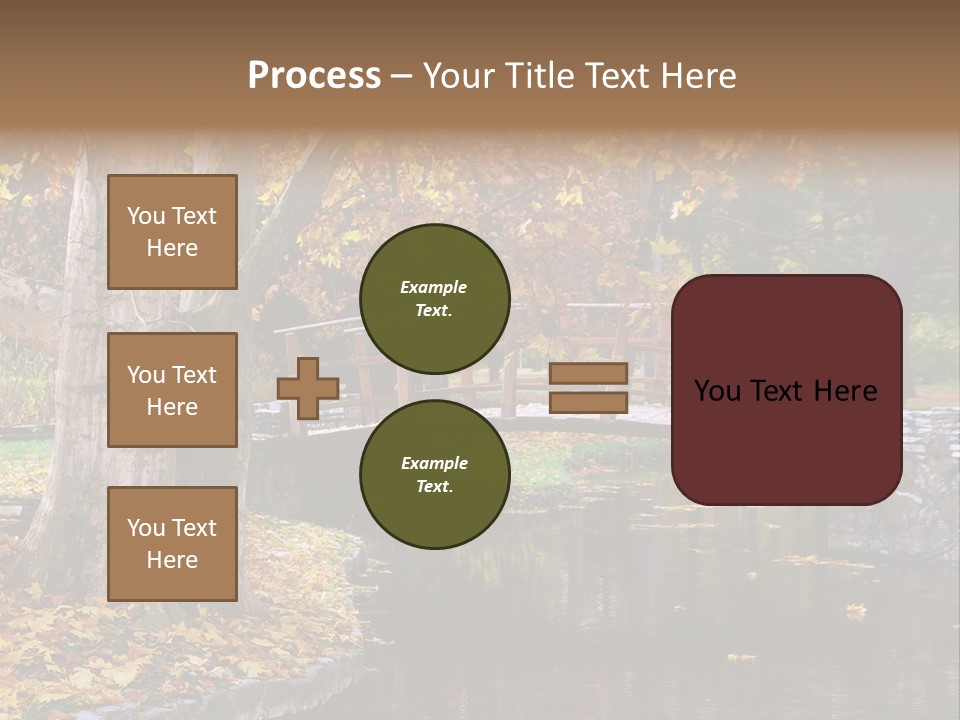 Process – Your Title Text Here

You Text Here

You Text Here

You Text Here

Example Text.

Example Text.

You Text Here